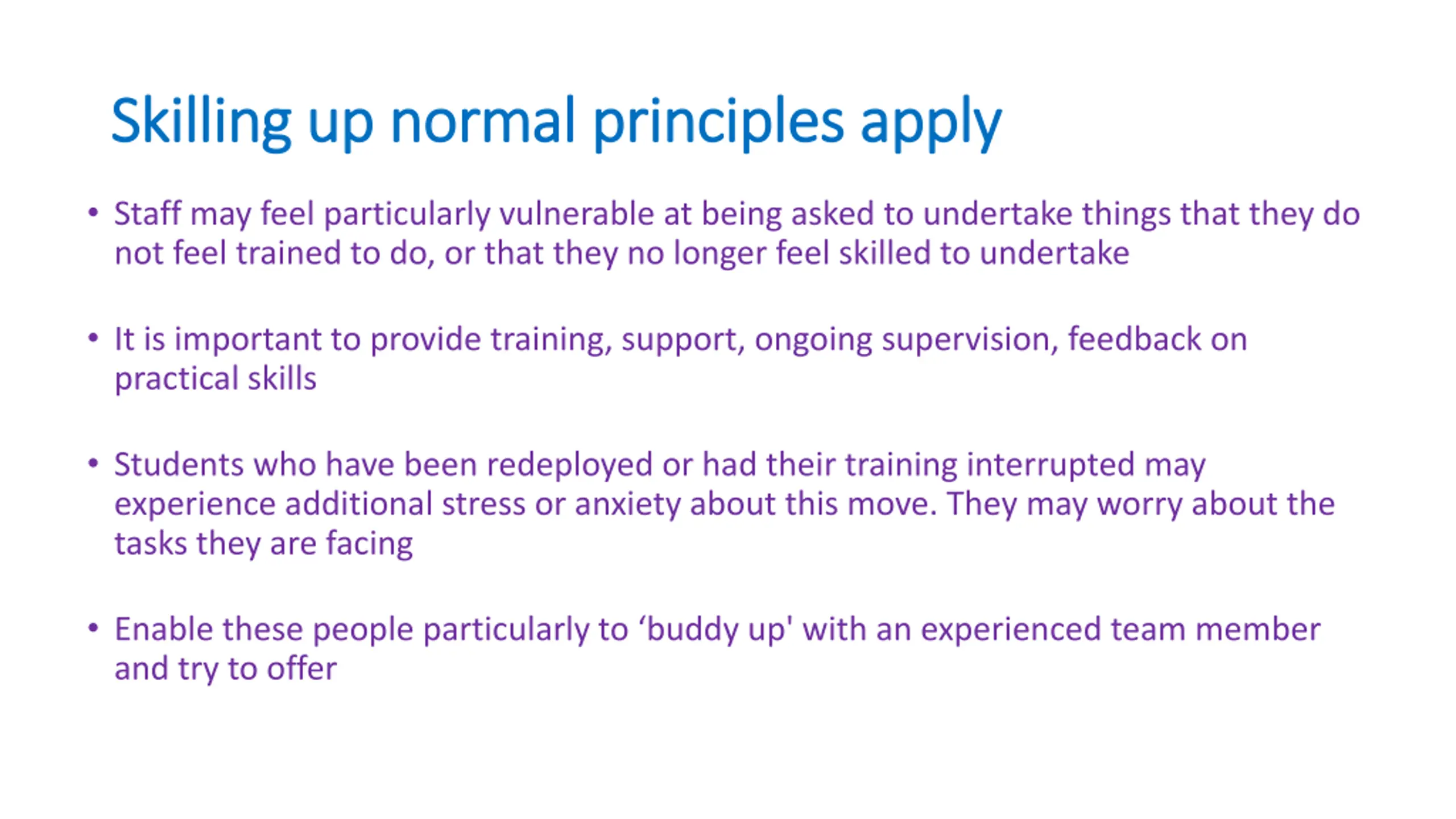 Skilling up normal principles apply

• Staff may feel particularly vulnerable at being asked to undertake things that they do not feel trained to do, or that they no longer feel skilled to undertake

• It is important to provide training, support, ongoing supervision, feedback on practical skills

• Students who have been redeployed or had their training interrupted may experience additional stress or anxiety about this move. They may worry about the tasks they are facing

• Enable these people particularly to ‘buddy up' with an experienced team member and try to offer